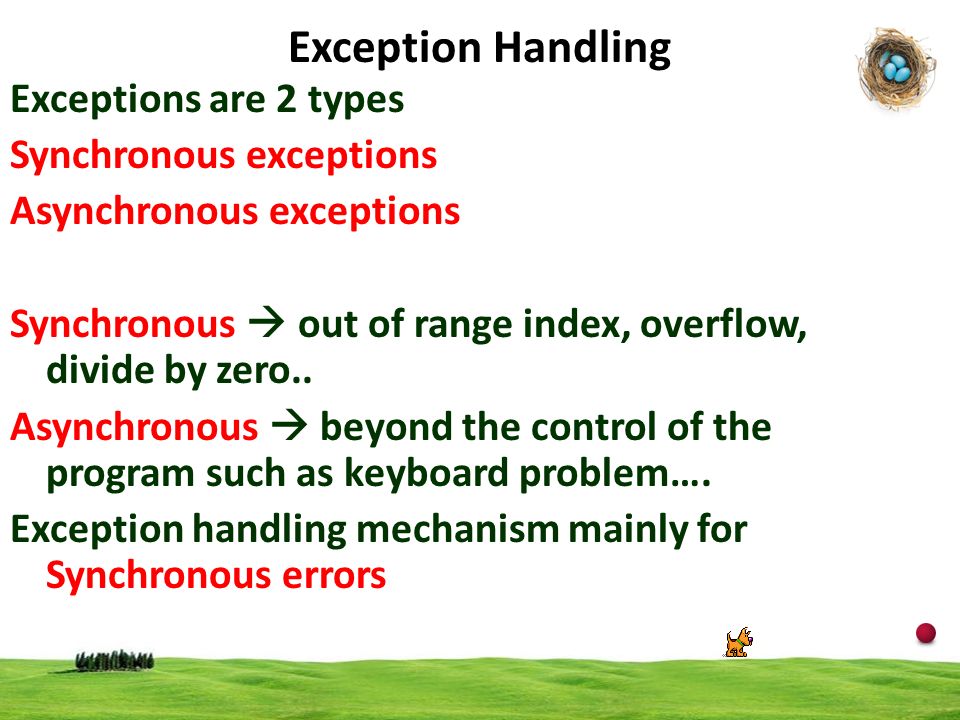 Exception Handling

Exceptions are 2 types

Synchronous exceptions

Asynchronous exceptions

Synchronous → out of range index, overflow, divide by zero..

Asynchronous → beyond the control of the program such as keyboard problem….

Exception handling mechanism mainly for Synchronous errors